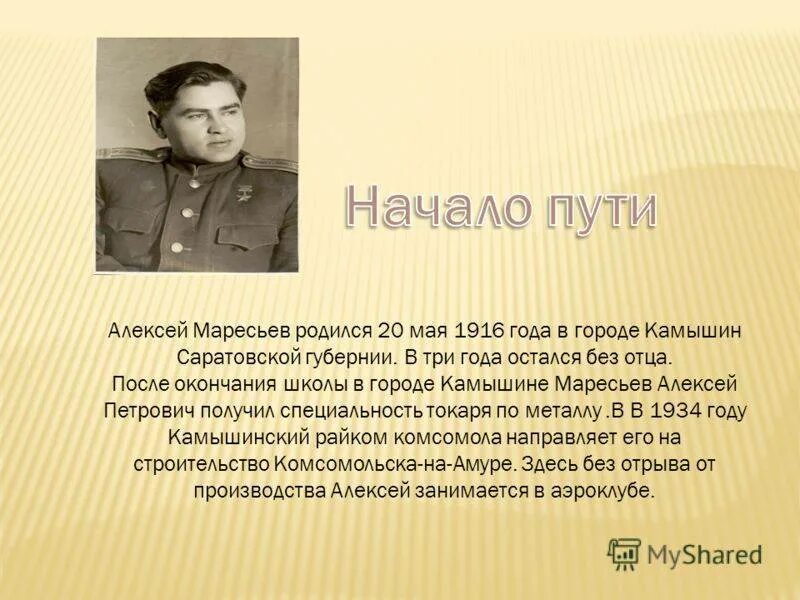 Начало пути

Алексей Маресьев родился 20 мая 1916 года в городе Камышин Саратовской губернии. В три года остался без отца. После окончания школы в городе Камышине Маресьев Алексей Петрович получил специальность токаря по металлу .В В 1934 году Камышинский райком комсомола направляет его на строительство Комсомольска-на-Амуре. Здесь без отрыва от производства Алексей занимается в аэроклубе.

MyShared